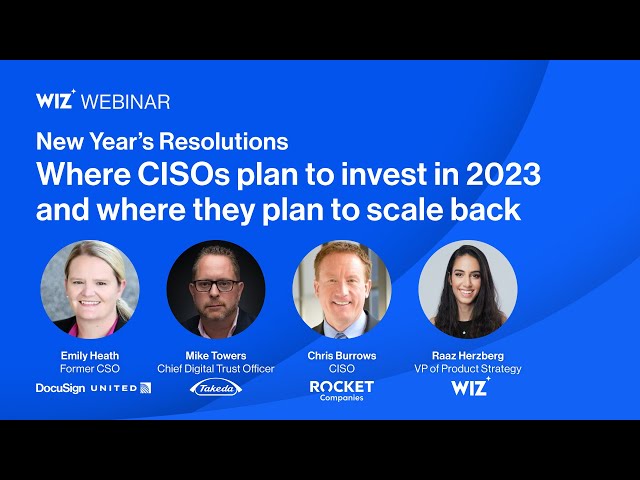 WIZ WEBINAR

New Year's Resolutions
Where CISOs plan to invest in 2023 and where they plan to scale back

Emily Heath
Former CSO
DocuSign UNITED

Mike Towers
Chief Digital Trust Officer
Takeda

Chris Burrows
CISO
ROCKET Companies

Raaz Herzberg
VP of Product Strategy
WIZ